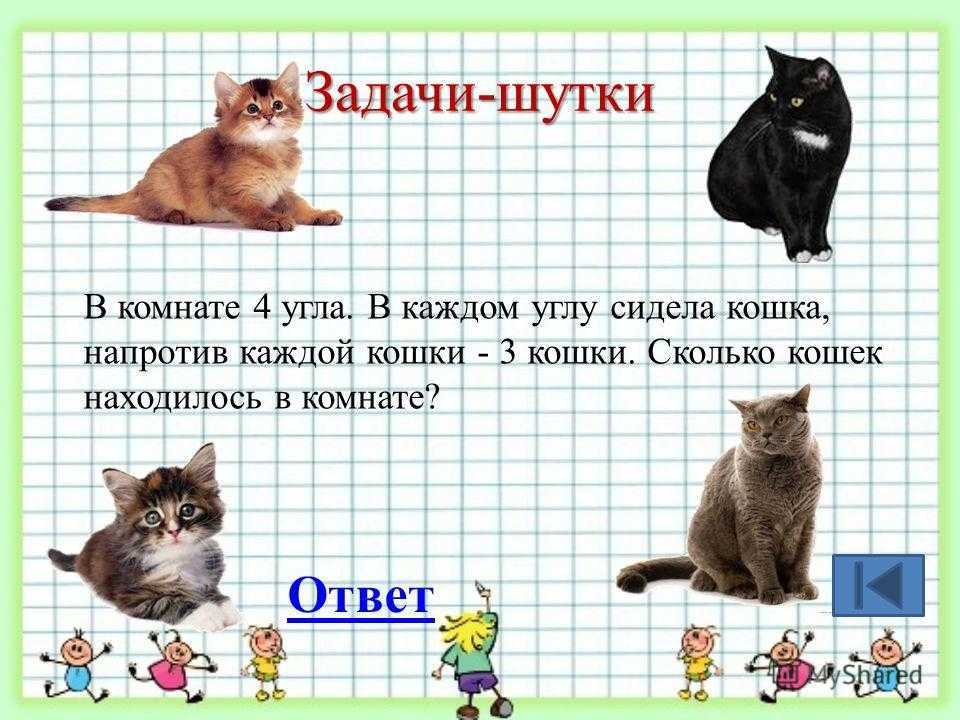 Задачи-шутки

В комнате 4 угла. В каждом углу сидела кошка, напротив каждой кошки - 3 кошки. Сколько кошек находилось в комнате?

Ответ

MyShared